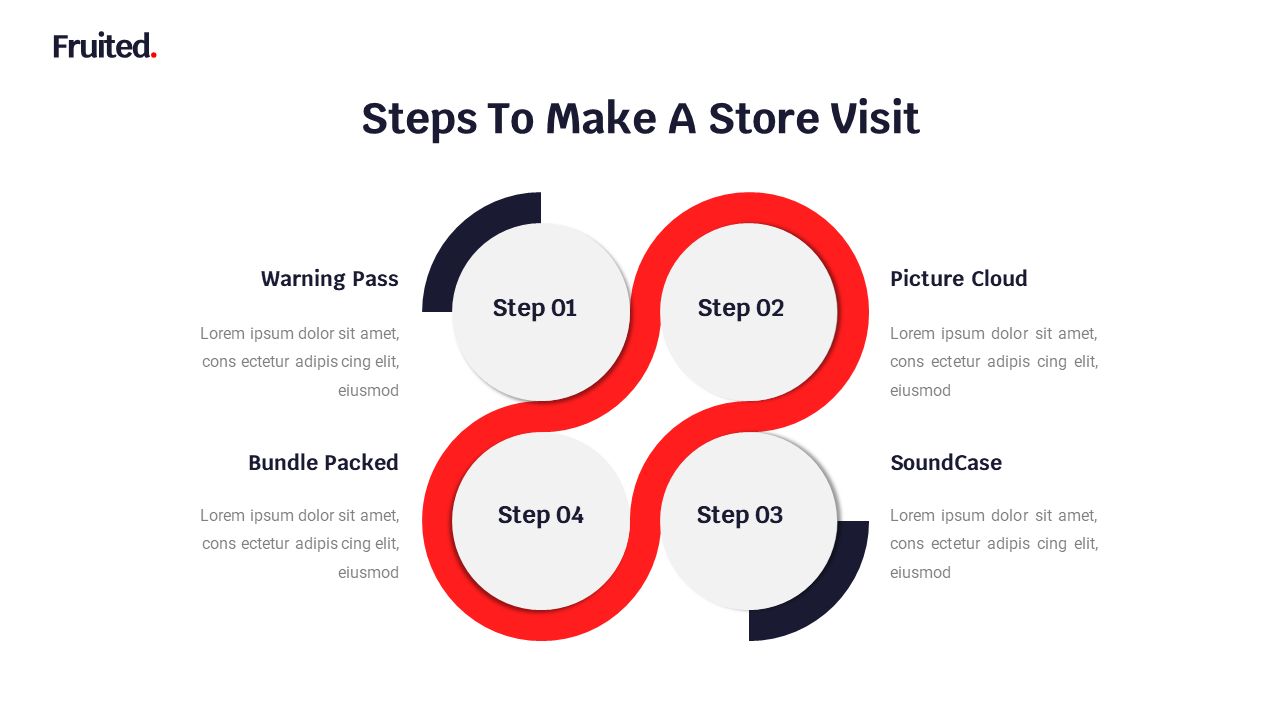 Fruited.

Steps To Make A Store Visit

Warning Pass

Lorem ipsum dolor sit amet, cons ectetur adipis cing elit, eiusmod

Step 01

Step 02

Picture Cloud

Lorem ipsum dolor sit amet, cons ectetur adipis cing elit, eiusmod

Bundle Packed

Lorem ipsum dolor sit amet, cons ectetur adipis cing elit, eiusmod

Step 04

Step 03

SoundCase

Lorem ipsum dolor sit amet, cons ectetur adipis cing elit, eiusmod